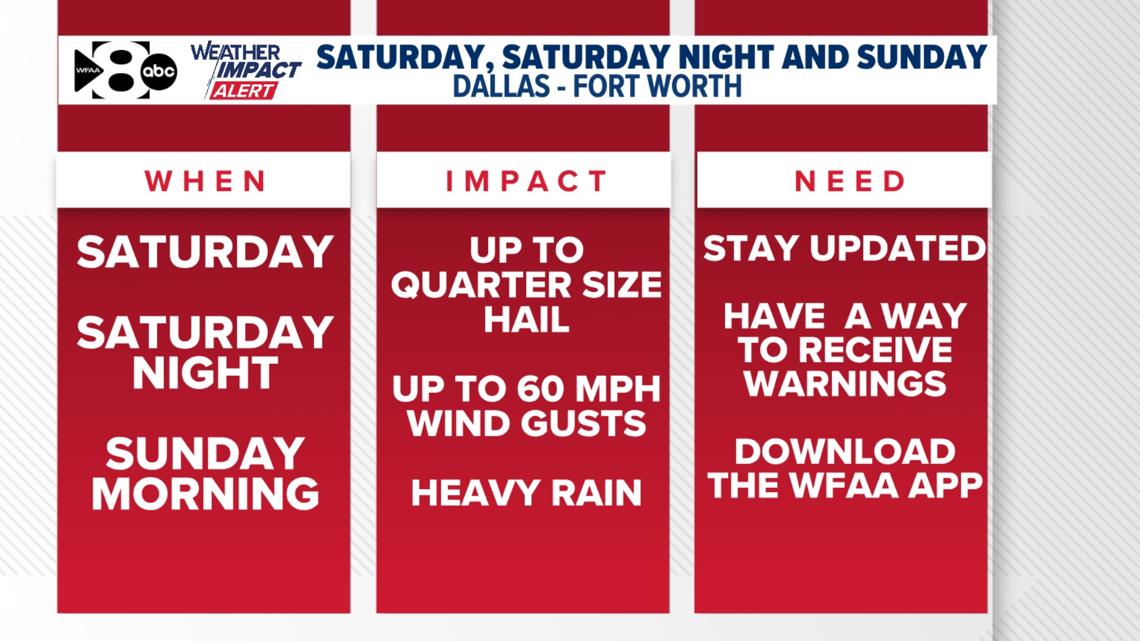 WFAA 8 abc WEATHER IMPACT ALERT
SATURDAY, SATURDAY NIGHT AND SUNDAY
DALLAS - FORT WORTH

WHEN

SATURDAY

SATURDAY NIGHT

SUNDAY MORNING

IMPACT

UP TO QUARTER SIZE HAIL

UP TO 60 MPH WIND GUSTS

HEAVY RAIN

NEED

STAY UPDATED

HAVE A WAY TO RECEIVE WARNINGS

DOWNLOAD THE WFAA APP